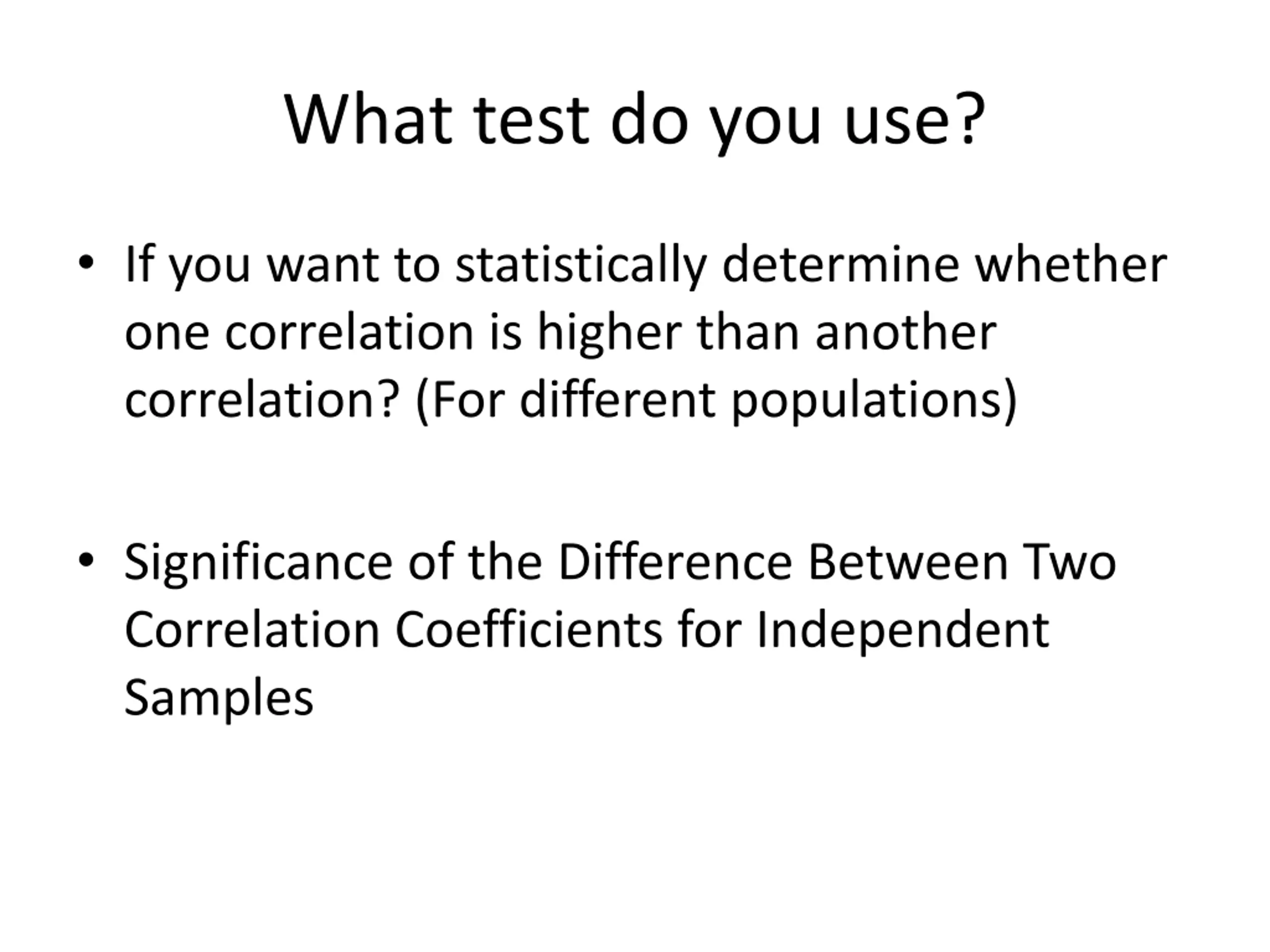 What test do you use?

• If you want to statistically determine whether one correlation is higher than another correlation? (For different populations)

• Significance of the Difference Between Two Correlation Coefficients for Independent Samples